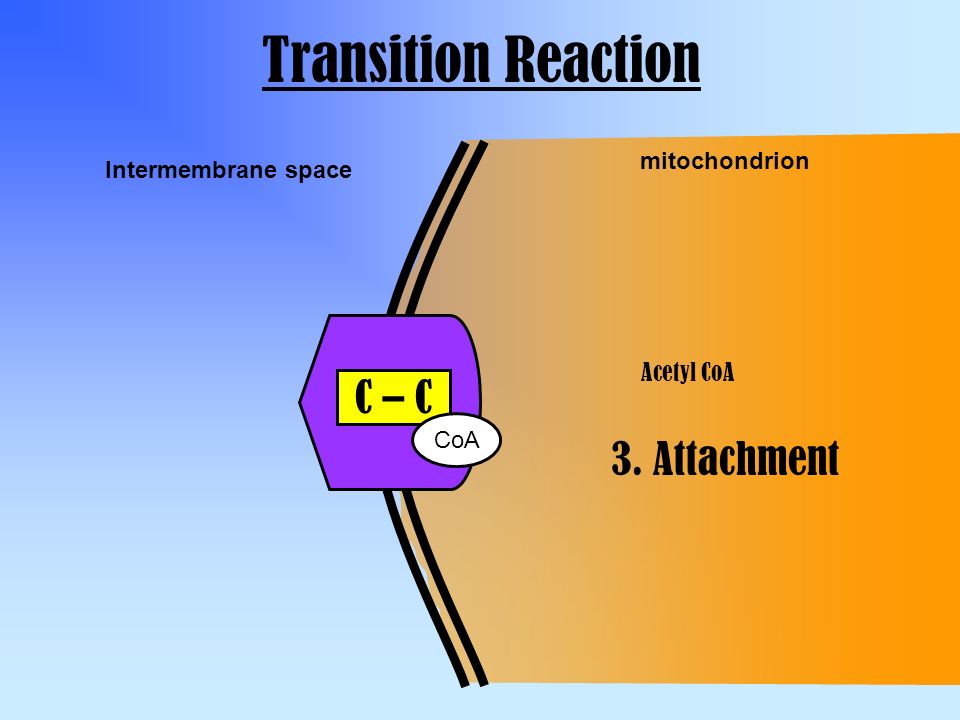 Transition Reaction

Intermembrane space

mitochondrion

C – C

CoA

Acetyl CoA

3. Attachment